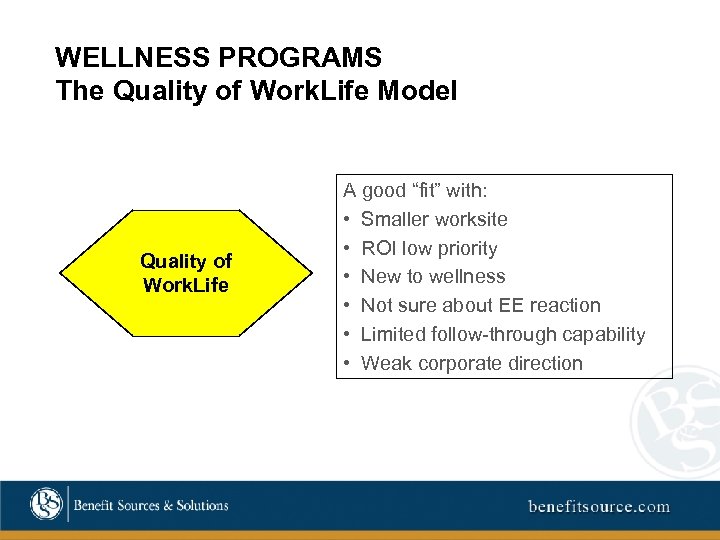 WELLNESS PROGRAMS
The Quality of WorkLife Model

Quality of WorkLife

A good “fit” with:
• Smaller worksite
• ROI low priority
• New to wellness
• Not sure about EE reaction
• Limited follow-through capability
• Weak corporate direction

BSS

BSS Benefit Sources & Solutions

benefitsource.com